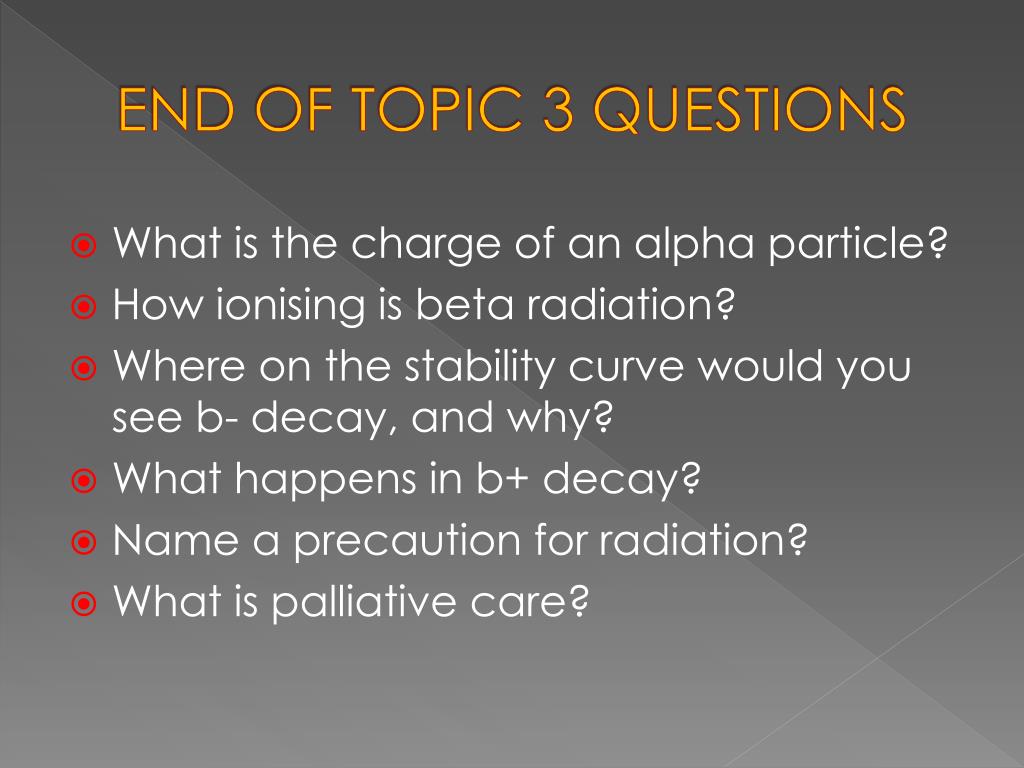 END OF TOPIC 3 QUESTIONS

What is the charge of an alpha particle?
How ionising is beta radiation?
Where on the stability curve would you see b- decay, and why?
What happens in b+ decay?
Name a precaution for radiation?
What is palliative care?